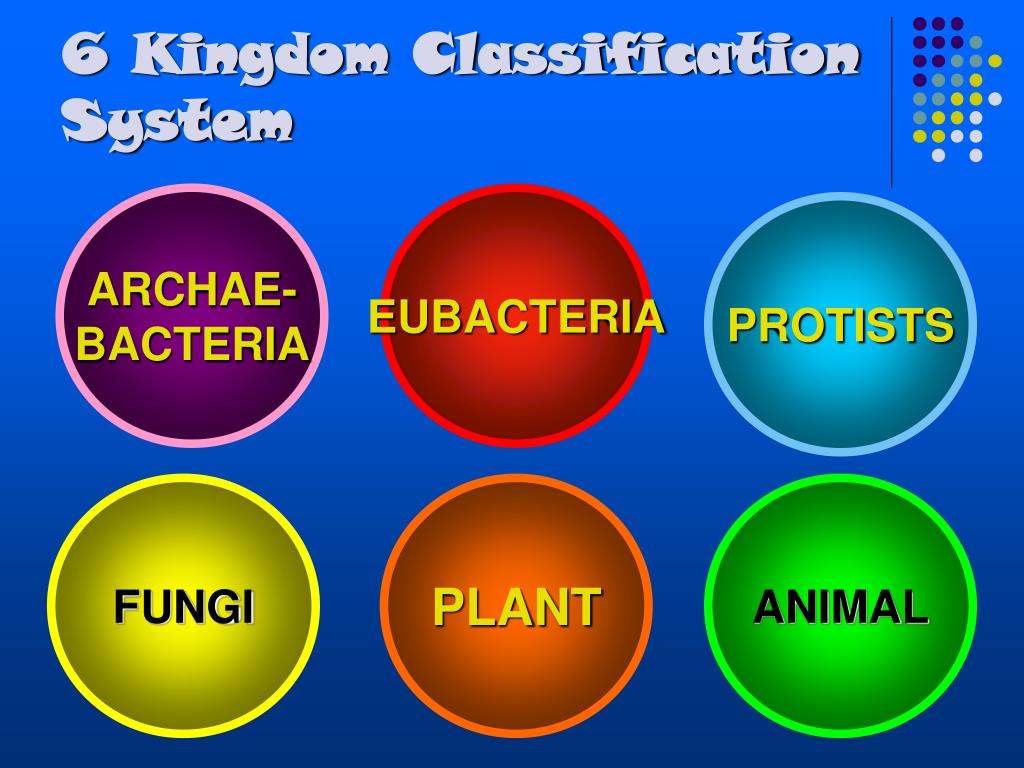 6 Kingdom Classification System

ARCHAE-BACTERIA

EUBACTERIA

PROTISTS

FUNGI

PLANT

ANIMAL